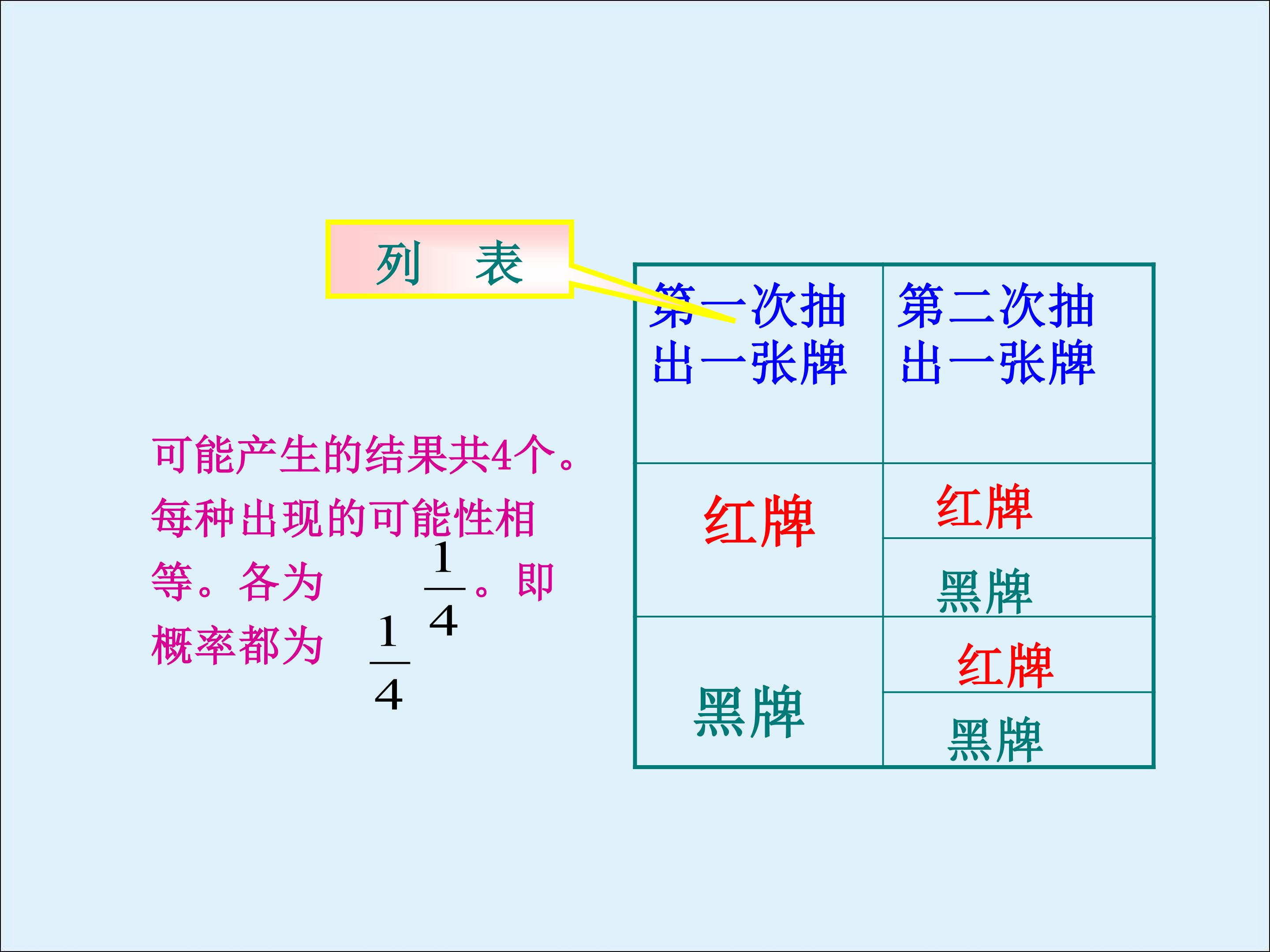 列　表

可能产生的结果共4个。每种出现的可能性相等。各为 $\frac{1}{4}$。即概率都为 $\frac{1}{4}$

| 第一次抽出一张牌 | 第二次抽出一张牌 |
|---|---|
| 红牌 | 红牌 |
| | 黑牌 |
| 黑牌 | 红牌 |
| | 黑牌 |